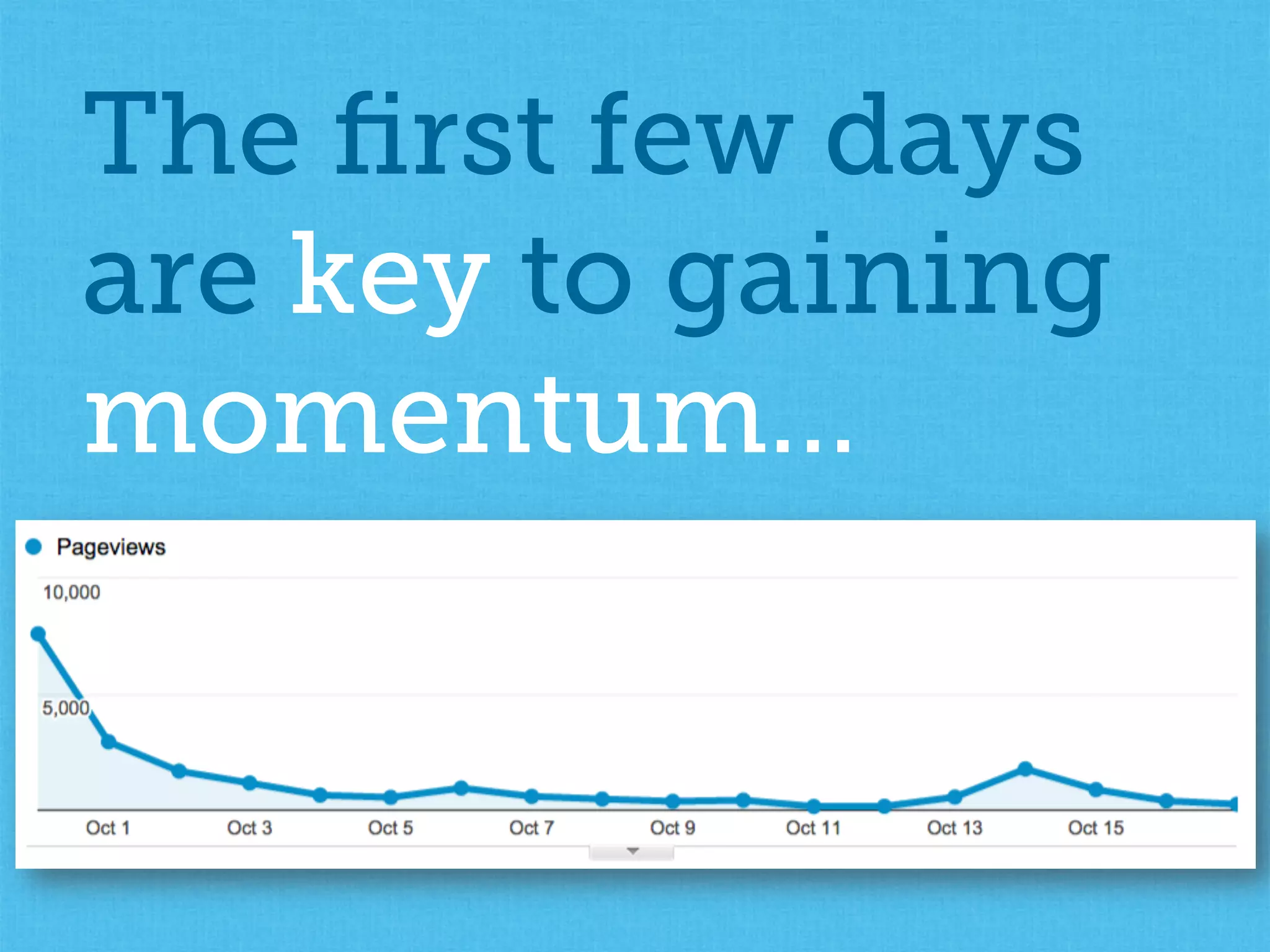 The first few days are key to gaining momentum...

Pageviews

10,000

5,000

Oct 1 Oct 3 Oct 5 Oct 7 Oct 9 Oct 11 Oct 13 Oct 15